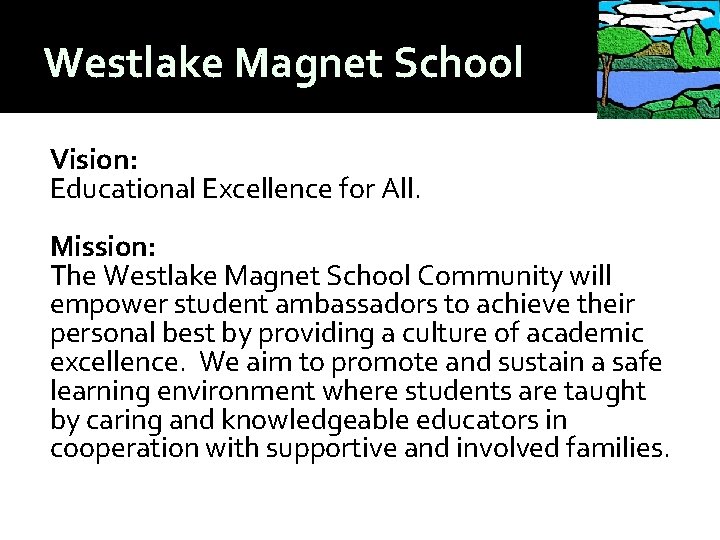 Westlake Magnet School

Vision:
Educational Excellence for All.

Mission:
The Westlake Magnet School Community will empower student ambassadors to achieve their personal best by providing a culture of academic excellence. We aim to promote and sustain a safe learning environment where students are taught by caring and knowledgeable educators in cooperation with supportive and involved families.